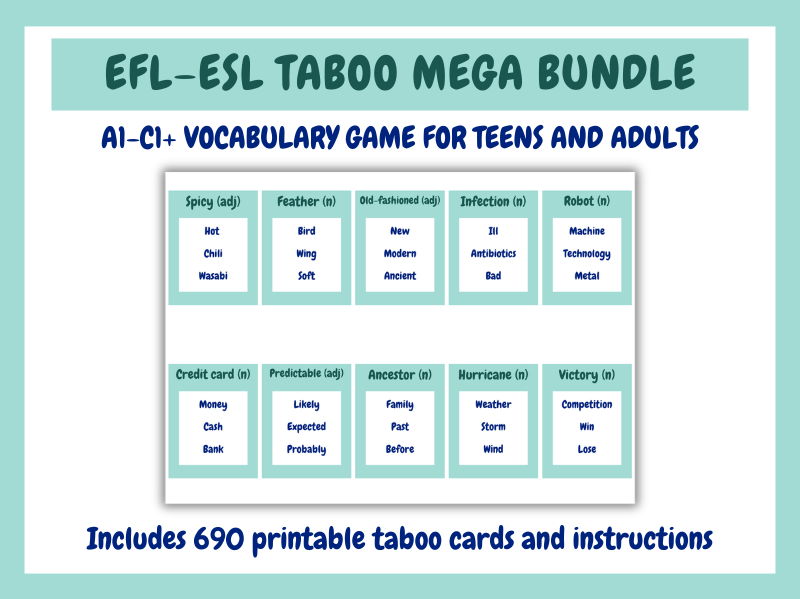 EFL-ESL TABOO MEGA BUNDLE

A1-C1+ VOCABULARY GAME FOR TEENS AND ADULTS

Spicy (adj)
Hot
Chili
Wasabi

Feather (n)
Bird
Wing
Soft

Old-fashioned (adj)
New
Modern
Ancient

Infection (n)
Ill
Antibiotics
Bad

Robot (n)
Machine
Technology
Metal

Credit card (n)
Money
Cash
Bank

Predictable (adj)
Likely
Expected
Probably

Ancestor (n)
Family
Past
Before

Hurricane (n)
Weather
Storm
Wind

Victory (n)
Competition
Win
Lose

Includes 690 printable taboo cards and instructions